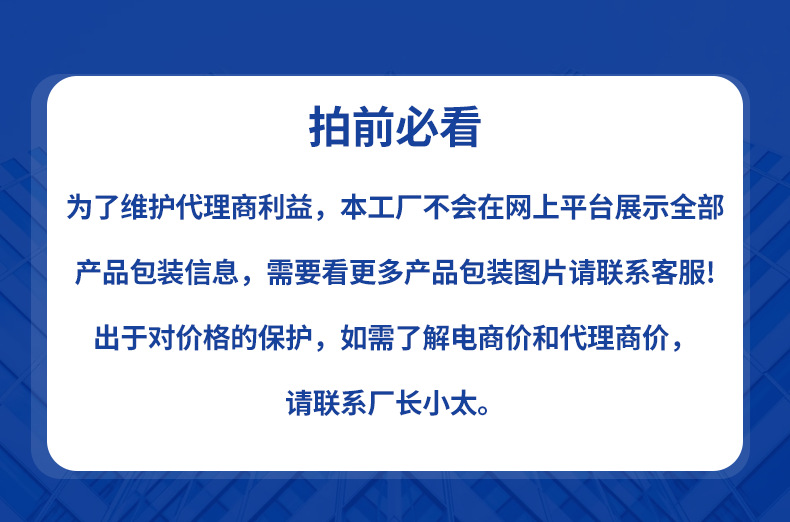 拍前必看

为了维护代理商利益，本工厂不会在网上平台展示全部产品包装信息，需要看更多产品包装图片请联系客服!

出于对价格的保护，如需了解电商价和代理商价，请联系厂长小太。